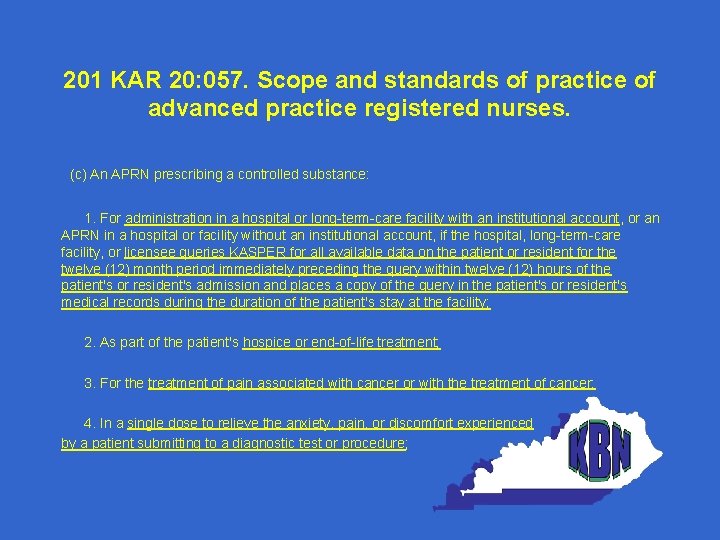 201 KAR 20:057. Scope and standards of practice of advanced practice registered nurses.

(c) An APRN prescribing a controlled substance:

1. For administration in a hospital or long-term-care facility with an institutional account, or an APRN in a hospital or facility without an institutional account, if the hospital, long-term-care facility, or licensee queries KASPER for all available data on the patient or resident for the twelve (12) month period immediately preceding the query within twelve (12) hours of the patient's or resident's admission and places a copy of the query in the patient's or resident's medical records during the duration of the patient's stay at the facility;

2. As part of the patient's hospice or end-of-life treatment;

3. For the treatment of pain associated with cancer or with the treatment of cancer;

4. In a single dose to relieve the anxiety, pain, or discomfort experienced by a patient submitting to a diagnostic test or procedure;

KBN